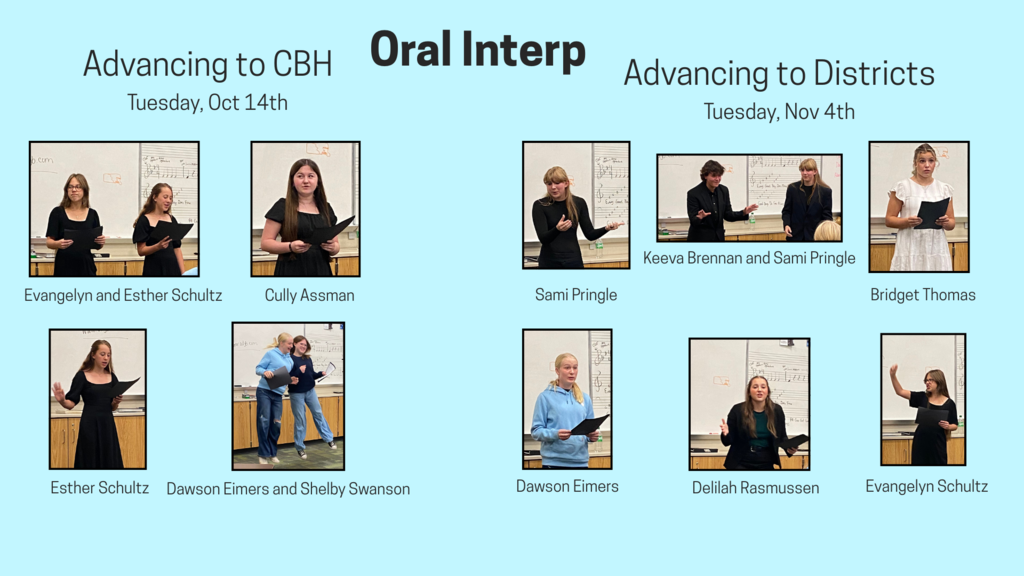 Oral Interp

Advancing to CBH

Tuesday, Oct 14th

Evangelyn and Esther Schultz

Cully Assman

Esther Schultz

Dawson Eimers and Shelby Swanson

Advancing to Districts

Tuesday, Nov 4th

Sami Pringle

Keeva Brennan and Sami Pringle

Bridget Thomas

Dawson Eimers

Delilah Rasmussen

Evangelyn Schultz